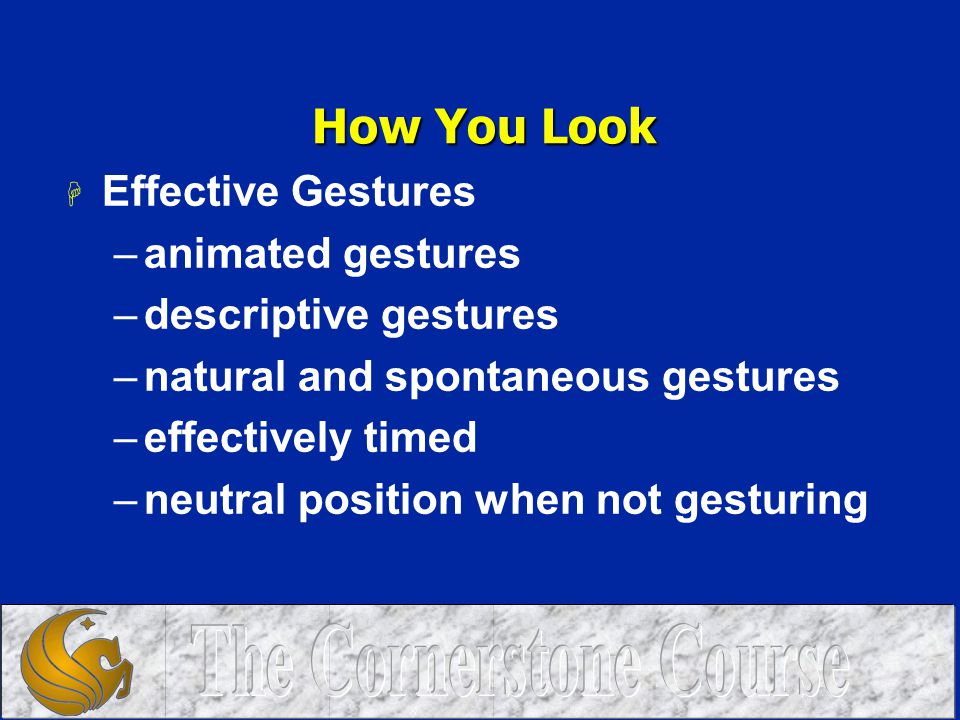 How You Look

Effective Gestures
– animated gestures
– descriptive gestures
– natural and spontaneous gestures
– effectively timed
– neutral position when not gesturing

The Cornerstone Course